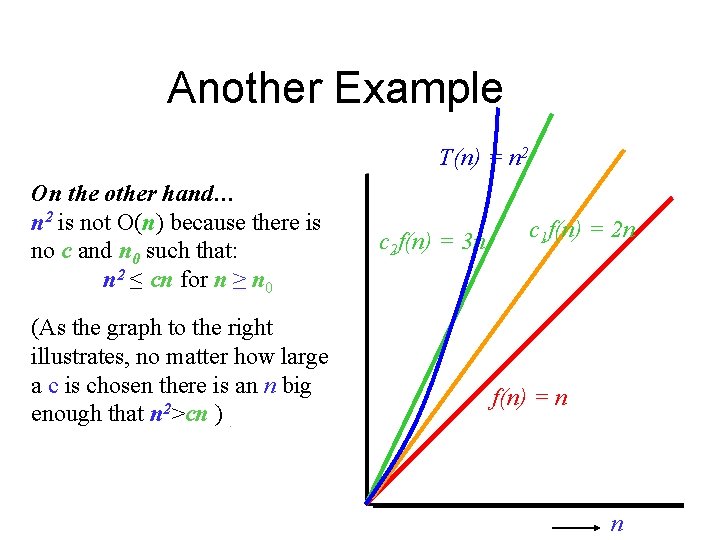 Another Example

On the other hand…
$n^2$ is not O($n$) because there is no $c$ and $n_0$ such that:
$n^2 \leq cn$ for $n \geq n_0$

(As the graph to the right illustrates, no matter how large a c is chosen there is an $n$ big enough that $n^2 > cn$ )

$T(n) = n^2$

$c_2f(n) = 3n$

$c_1f(n) = 2n$

$f(n) = n$

$n$